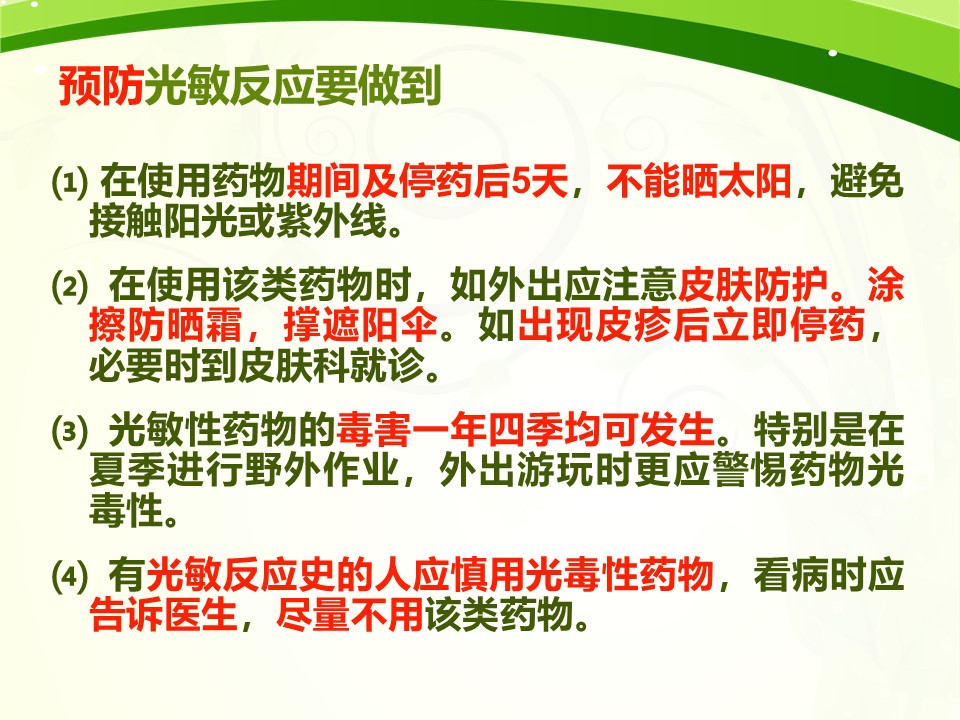 预防光敏反应要做到

⑴ 在使用药物期间及停药后5天，不能晒太阳，避免接触阳光或紫外线。

⑵ 在使用该类药物时，如外出应注意皮肤防护。涂擦防晒霜，撑遮阳伞。如出现皮疹后立即停药，必要时到皮肤科就诊。

⑶ 光敏性药物的毒害一年四季均可发生。特别是在夏季进行野外作业，外出游玩时更应警惕药物光毒性。

⑷ 有光敏反应史的人应慎用光毒性药物，看病时应告诉医生，尽量不用该类药物。